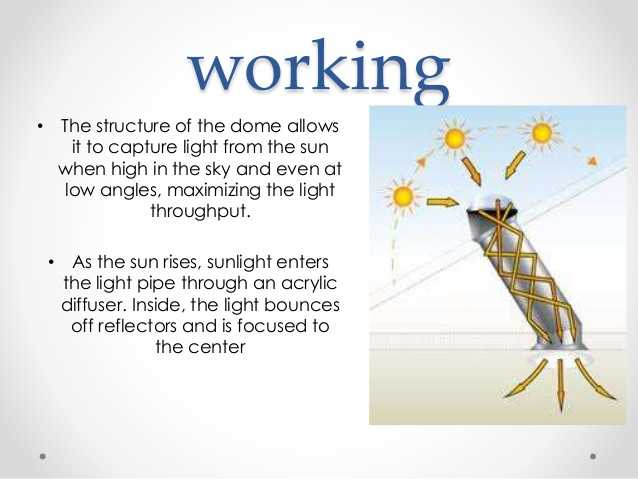 working

• The structure of the dome allows it to capture light from the sun when high in the sky and even at low angles, maximizing the light throughput.

• As the sun rises, sunlight enters the light pipe through an acrylic diffuser. Inside, the light bounces off reflectors and is focused to the center